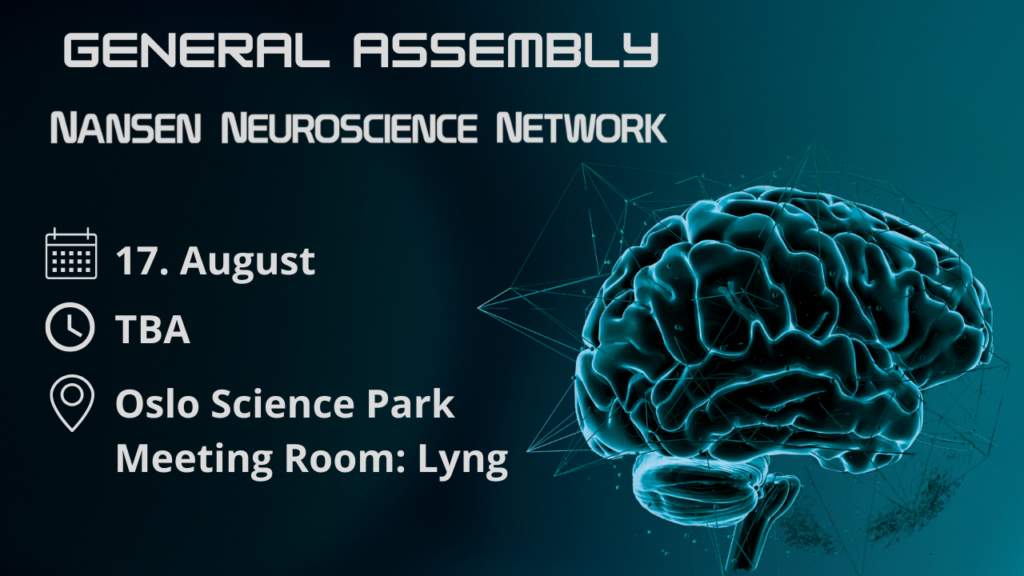 GENERAL ASSEMBLY

NANSEN NEUROSCIENCE NETWORK

17. August

TBA

Oslo Science Park
Meeting Room: Lyng